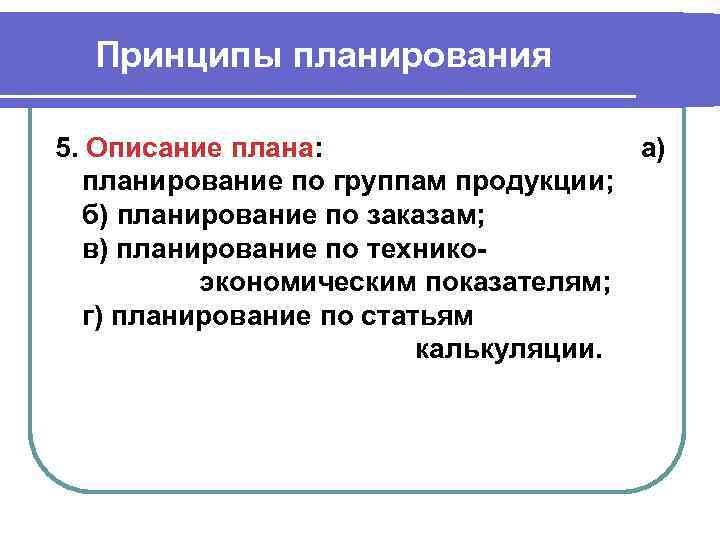 Принципы планирования

5. Описание плана: а) планирование по группам продукции;
б) планирование по заказам;
в) планирование по технико-экономическим показателям;
г) планирование по статьям калькуляции.